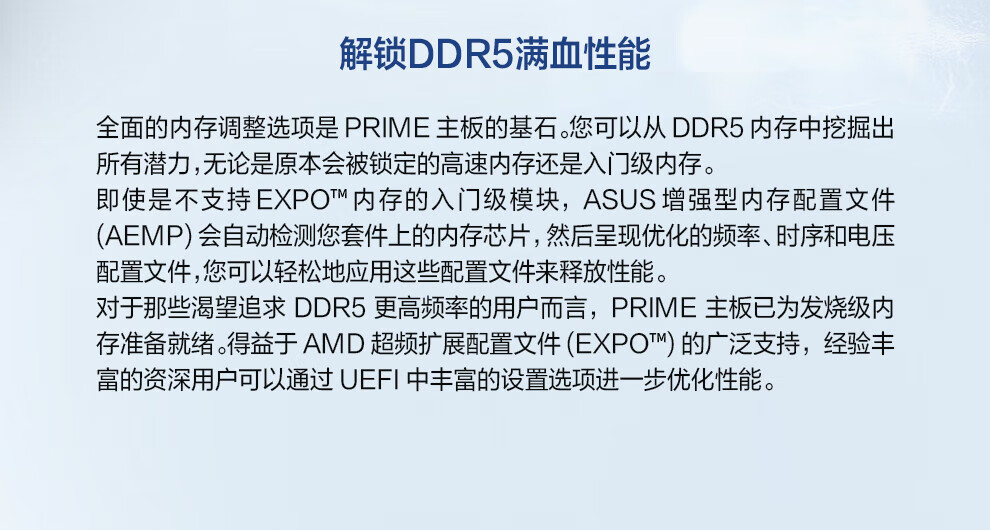 解锁DDR5满血性能

全面的内存调整选项是 PRIME 主板的基石。您可以从 DDR5 内存中挖掘出所有潜力，无论是原本会被锁定的高速内存还是入门级内存。
即使是不支持 EXPO™ 内存的入门级模块，ASUS 增强型内存配置文件 (AEMP) 会自动检测您套件上的内存芯片，然后呈现优化的频率、时序和电压配置文件，您可以轻松地应用这些配置文件来释放性能。
对于那些渴望追求 DDR5 更高频率的用户而言，PRIME 主板已为发烧级内存准备就绪。得益于 AMD 超频扩展配置文件 (EXPO™) 的广泛支持，经验丰富的资深用户可以通过 UEFI 中丰富的设置选项进一步优化性能。